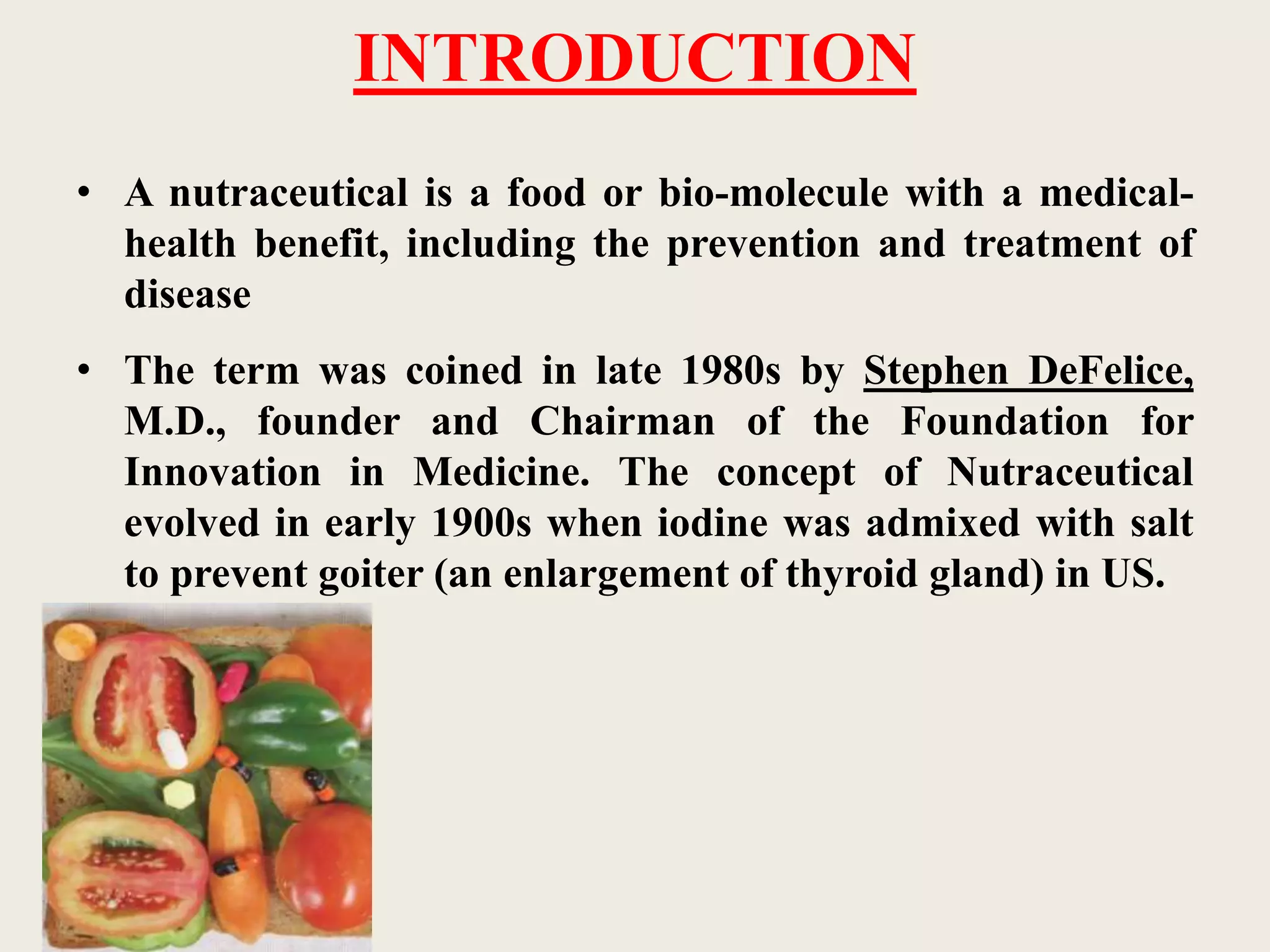 INTRODUCTION

• A nutraceutical is a food or bio-molecule with a medical-health benefit, including the prevention and treatment of disease

• The term was coined in late 1980s by Stephen DeFelice, M.D., founder and Chairman of the Foundation for Innovation in Medicine. The concept of Nutraceutical evolved in early 1900s when iodine was admixed with salt to prevent goiter (an enlargement of thyroid gland) in US.